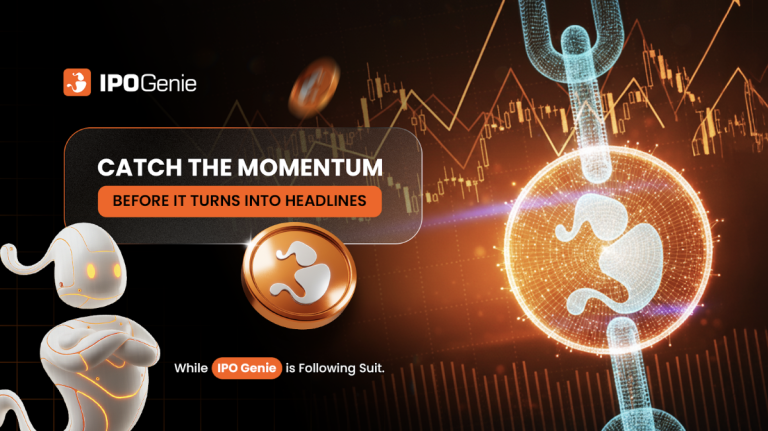 IPOGenie

CATCH THE MOMENTUM

BEFORE IT TURNS INTO HEADLINES

While IPO Genie is Following Suit.